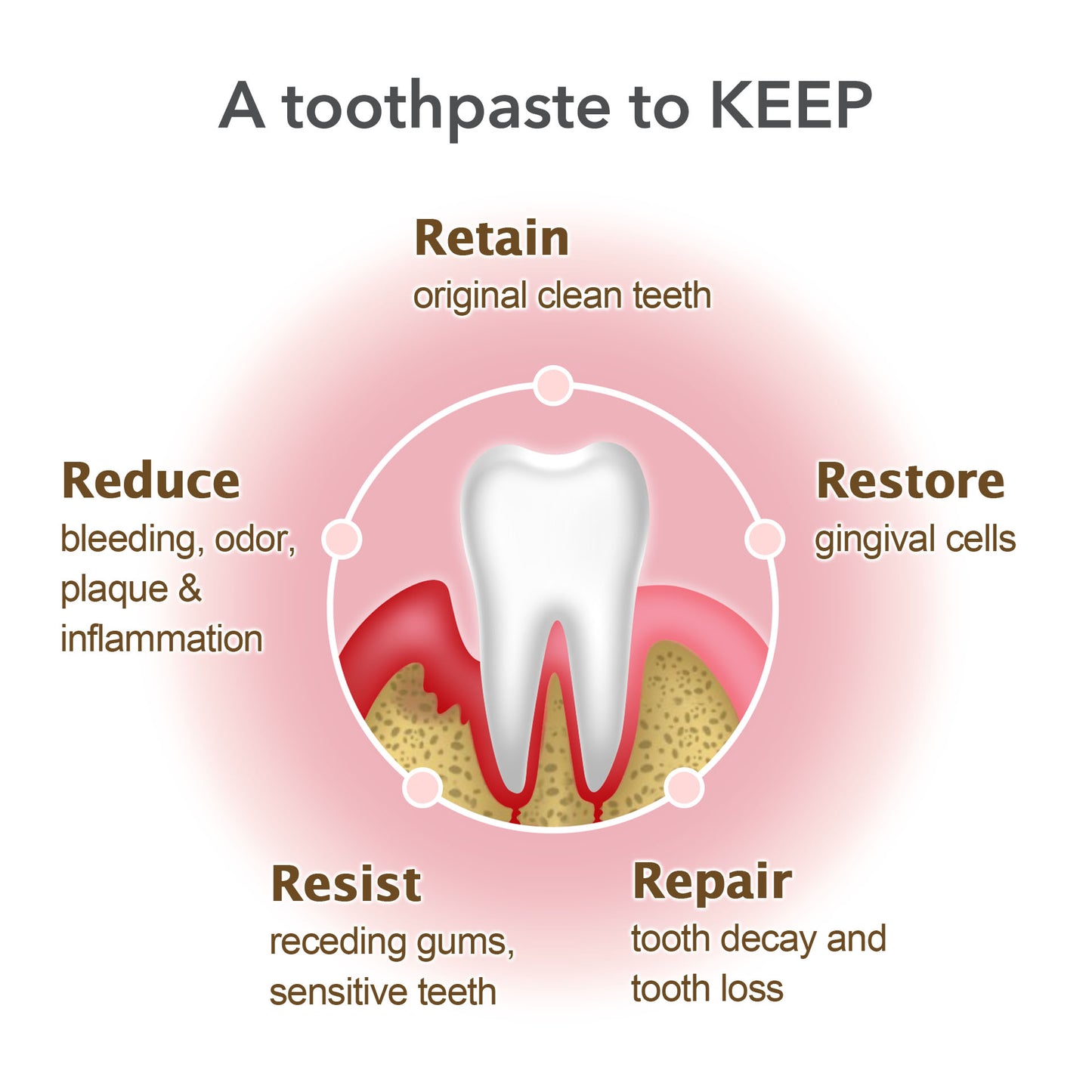 A toothpaste to KEEP

Retain
original clean teeth

Reduce
bleeding, odor, plaque & inflammation

Restore
gingival cells

Resist
receding gums, sensitive teeth

Repair
tooth decay and tooth loss